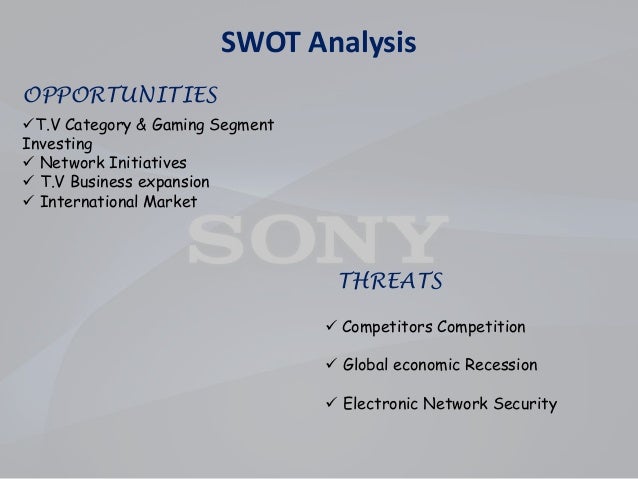 SWOT Analysis

OPPORTUNITIES

✓T.V Category & Gaming Segment Investing
✓ Network Initiatives
✓ T.V Business expansion
✓ International Market

SONY

THREATS

✓ Competitors Competition

✓ Global economic Recession

✓ Electronic Network Security